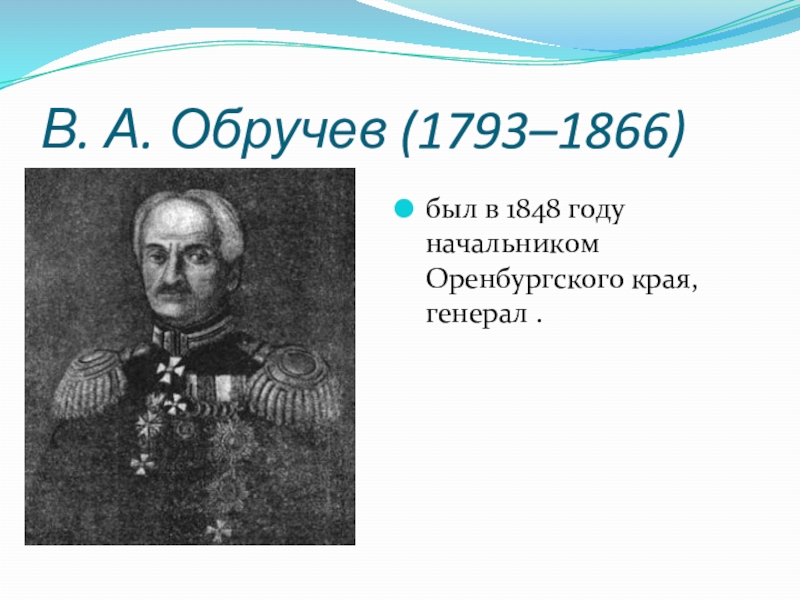 В. А. Обручев (1793–1866)

был в 1848 году начальником Оренбургского края, генерал .